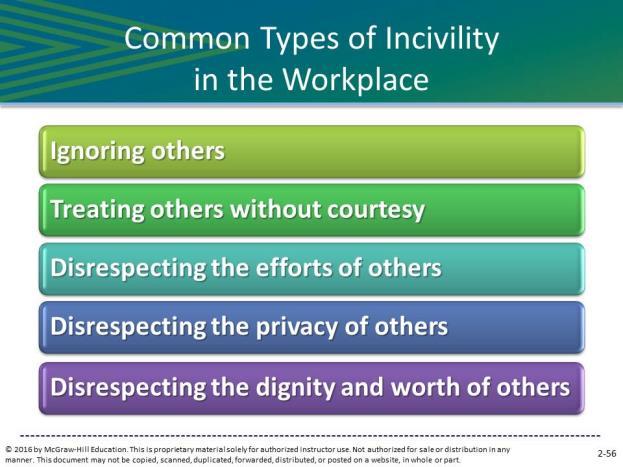 Common Types of Incivility in the Workplace

Ignoring others

Treating others without courtesy

Disrespecting the efforts of others

Disrespecting the privacy of others

Disrespecting the dignity and worth of others

© 2016 by McGraw-Hill Education. This is proprietary material solely for authorized instructor use. Not authorized for sale or distribution in any manner. This document may not be copied, scanned, duplicated, forwarded, distributed, or posted on a website, in whole or part.

2-56